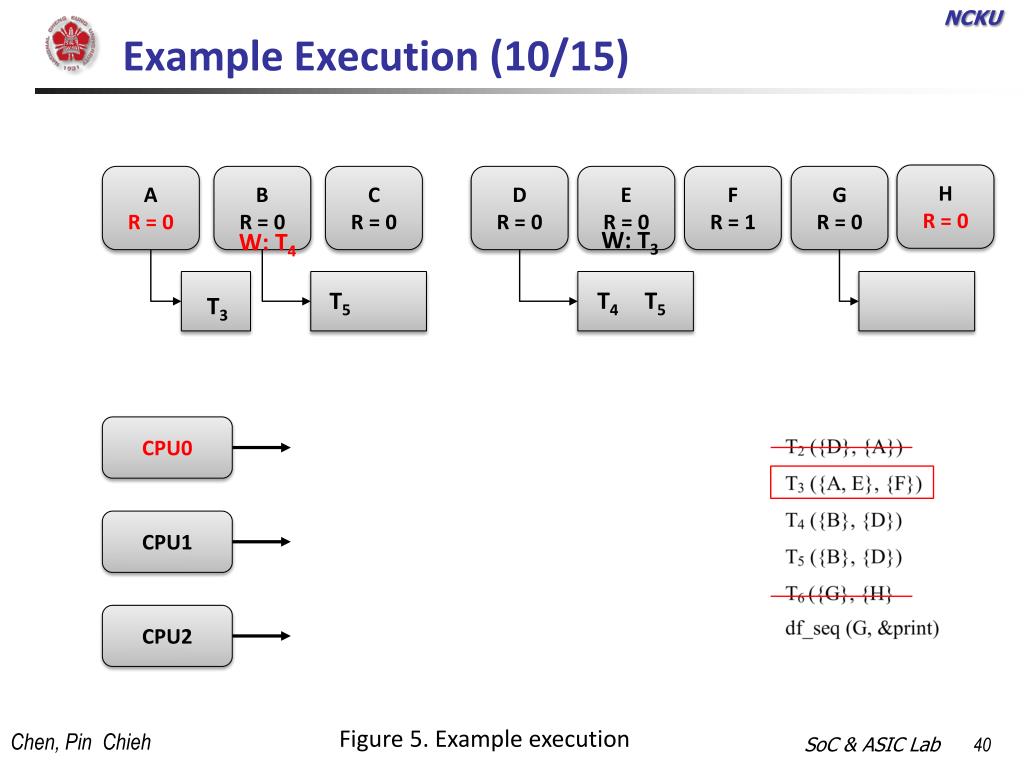 NCKU

Example Execution (10/15)

A
R = 0

B
R = 0
W: $T_4$

C
R = 0

D
R = 0

E
R = 0
W: $T_3$

F
R = 1

G
R = 0

H
R = 0

$T_3$

$T_5$

$T_4$ $T_5$

CPU0

CPU1

CPU2

$T_2$ ({D}, {A})
$T_3$ ({A, E}, {F})
$T_4$ ({B}, {D})
$T_5$ ({B}, {D})
$T_6$ ({G}, {H}
df_seq (G, &print)

Chen, Pin Chieh

Figure 5. Example execution

SoC & ASIC Lab 40